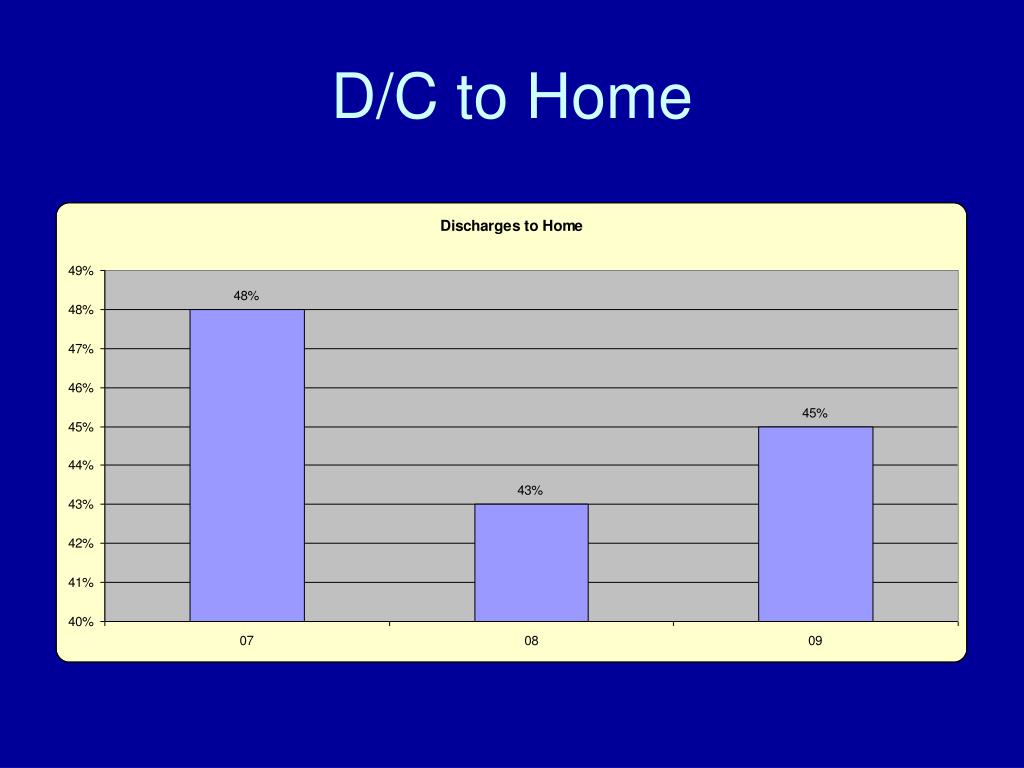 D/C to Home

Discharges to Home

49%
48%
47%
46%
45%
44%
43%
42%
41%
40%

48%
43%
45%

07
08
09